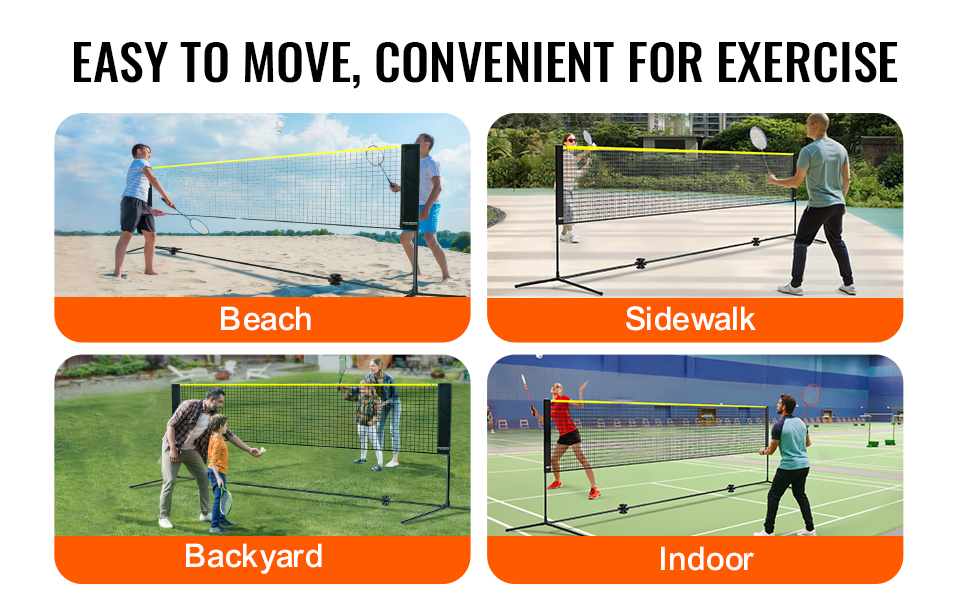 EASY TO MOVE, CONVENIENT FOR EXERCISE

Beach

Sidewalk

Backyard

Indoor